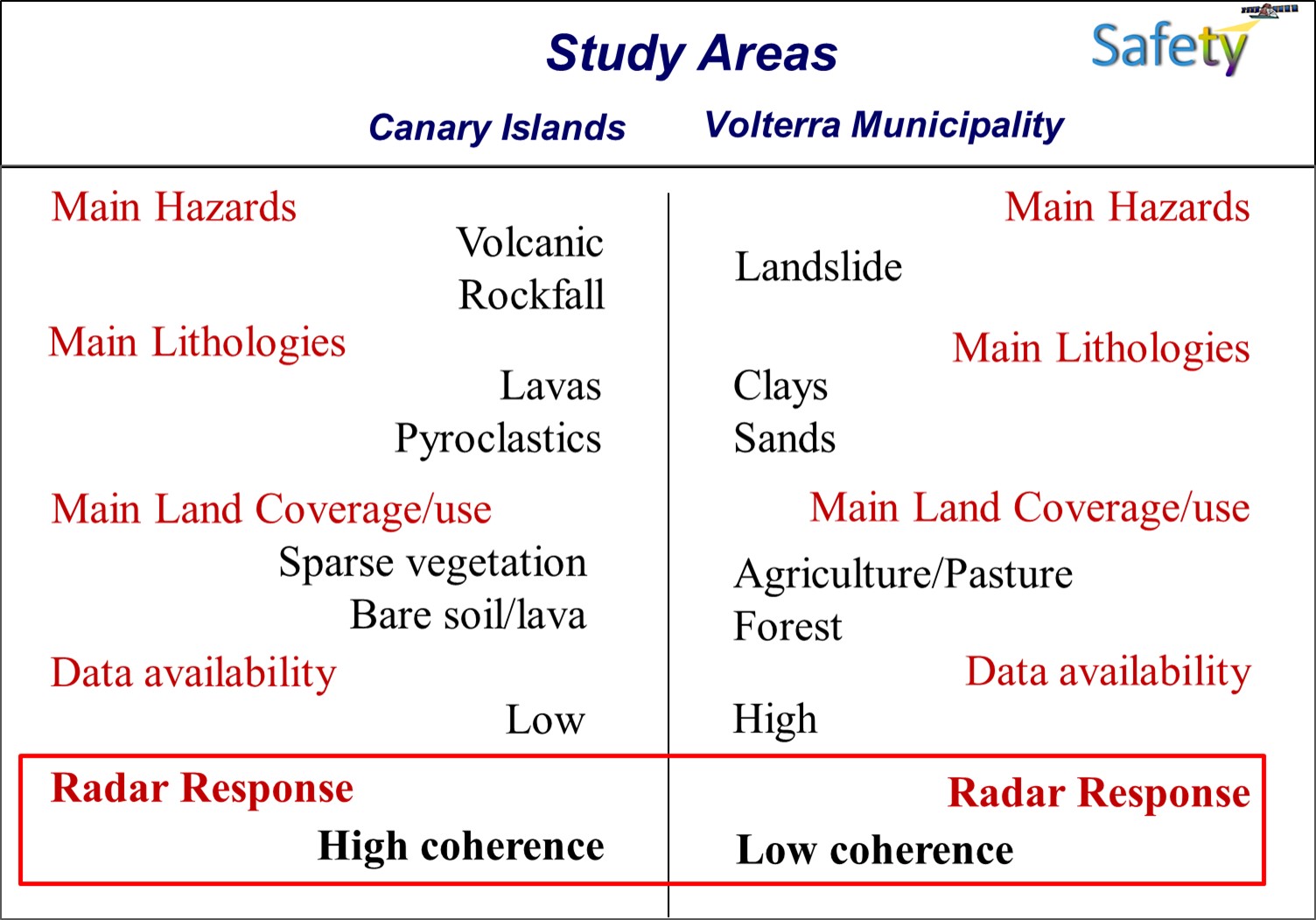 Study Areas

Safety

Canary Islands

Volterra Municipality

Main Hazards

Volcanic

Rockfall

Main Lithologies

Lavas

Pyroclastics

Main Land Coverage/use

Sparse vegetation

Bare soil/lava

Data availability

Low

Radar Response

High coherence

Main Hazards

Landslide

Main Lithologies

Clays

Sands

Main Land Coverage/use

Agriculture/Pasture

Forest

Data availability

High

Radar Response

Low coherence